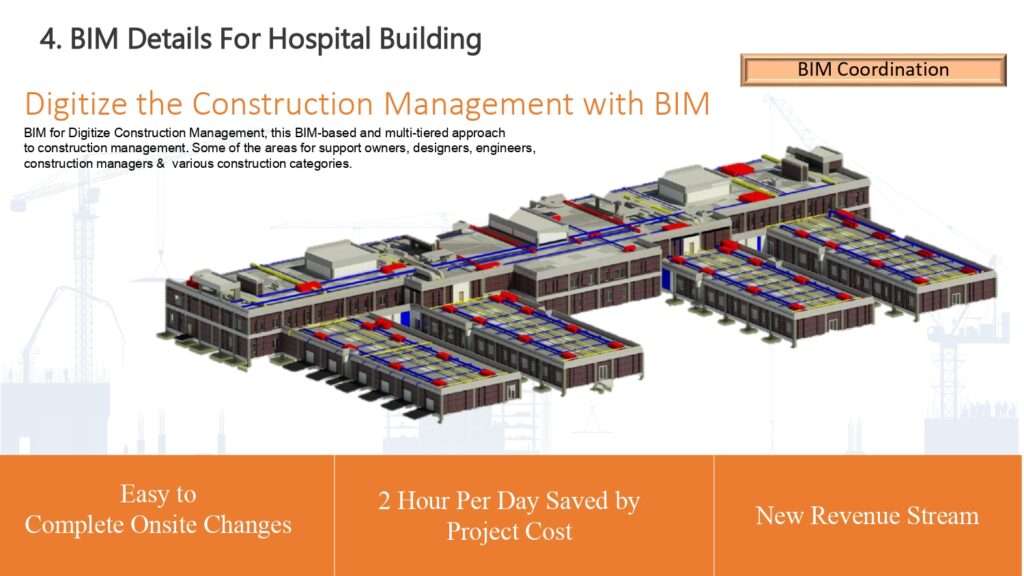 4. BIM Details For Hospital Building

BIM Coordination

Digitize the Construction Management with BIM

BIM for Digitize Construction Management, this BIM-based and multi-tiered approach to construction management. Some of the areas for support owners, designers, engineers, construction managers & various construction categories.

Easy to Complete Onsite Changes

2 Hour Per Day Saved by Project Cost

New Revenue Stream